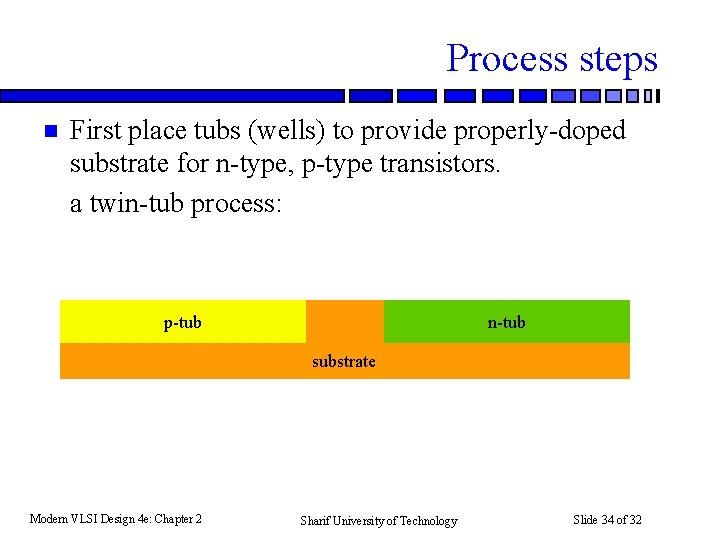 Process steps

First place tubs (wells) to provide properly-doped substrate for n-type, p-type transistors.

a twin-tub process:

p-tub

n-tub

substrate

Modern VLSI Design 4e: Chapter 2

Sharif University of Technology

Slide 34 of 32